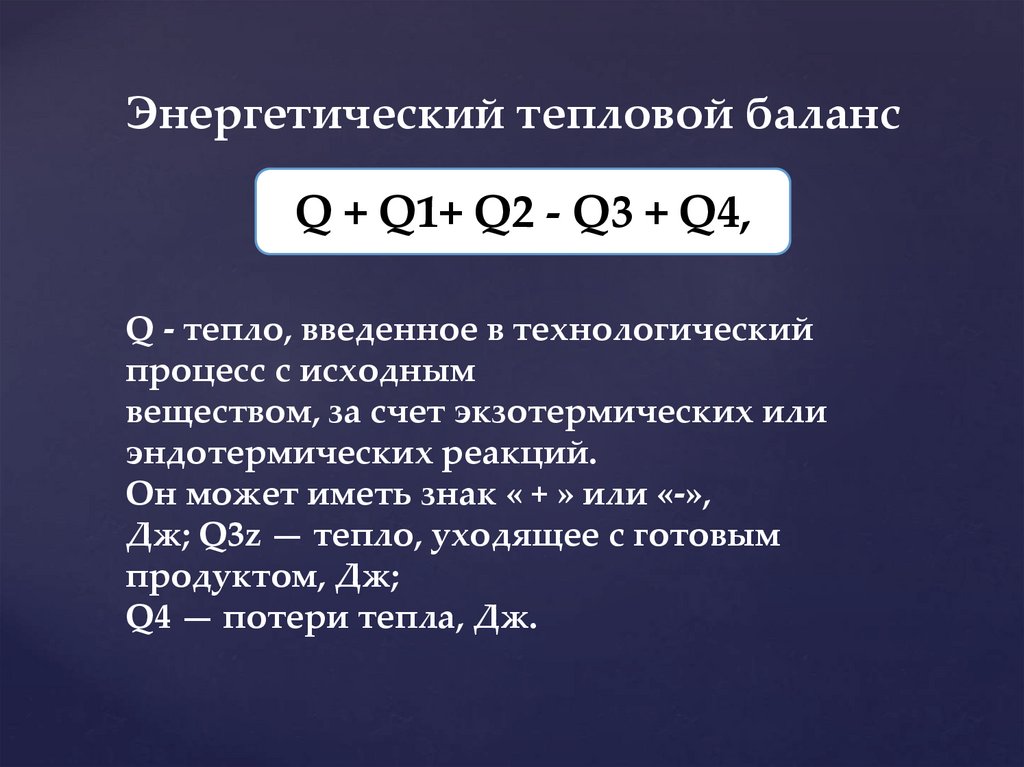 Энергетический тепловой баланс

Q + Q1+ Q2 - Q3 + Q4,

Q - тепло, введенное в технологический процесс с исходным веществом, за счет экзотермических или эндотермических реакций.
Он может иметь знак « + » или «-»,
Дж; Q3z — тепло, уходящее с готовым продуктом, Дж;
Q4 — потери тепла, Дж.